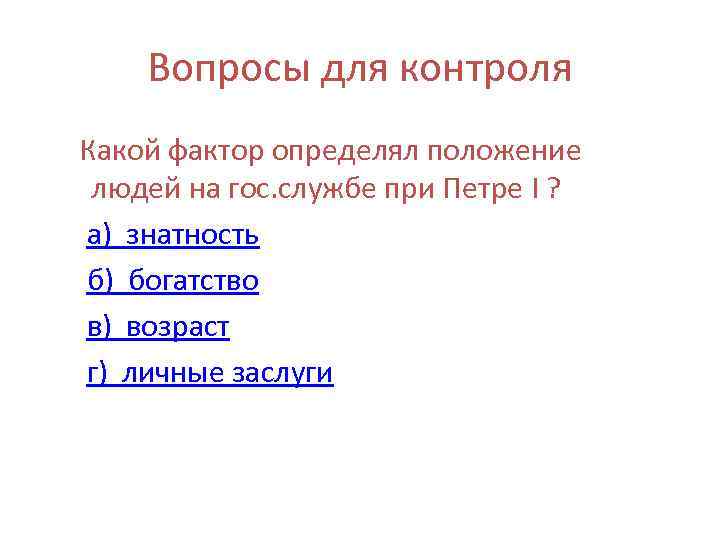 Вопросы для контроля

Какой фактор определял положение людей на гос.службе при Петре I ?

а) знатность

б) богатство

в) возраст

г) личные заслуги